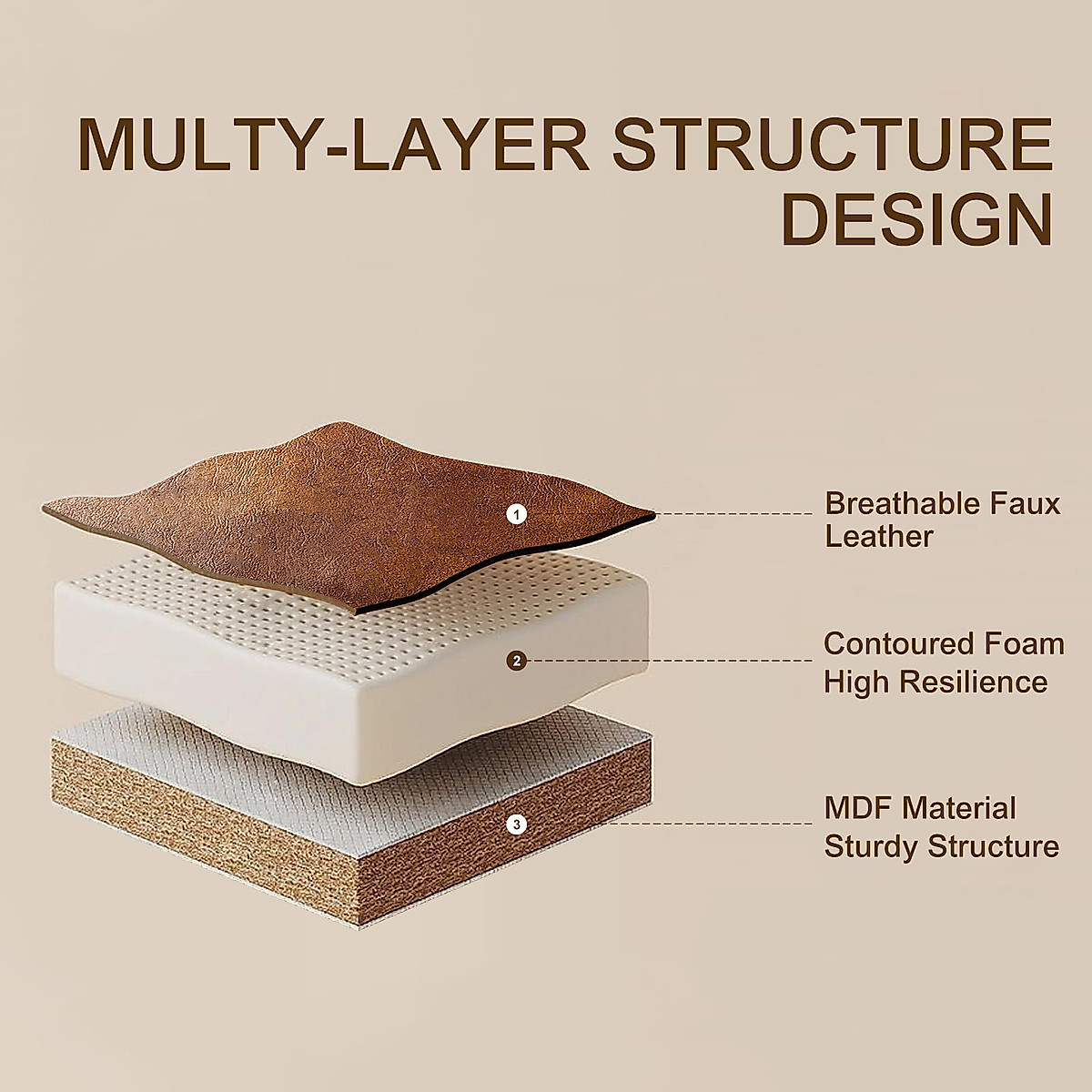 MULTY-LAYER STRUCTURE DESIGN

1

Breathable Faux Leather

2

Contoured Foam High Resilience

3

MDF Material Sturdy Structure